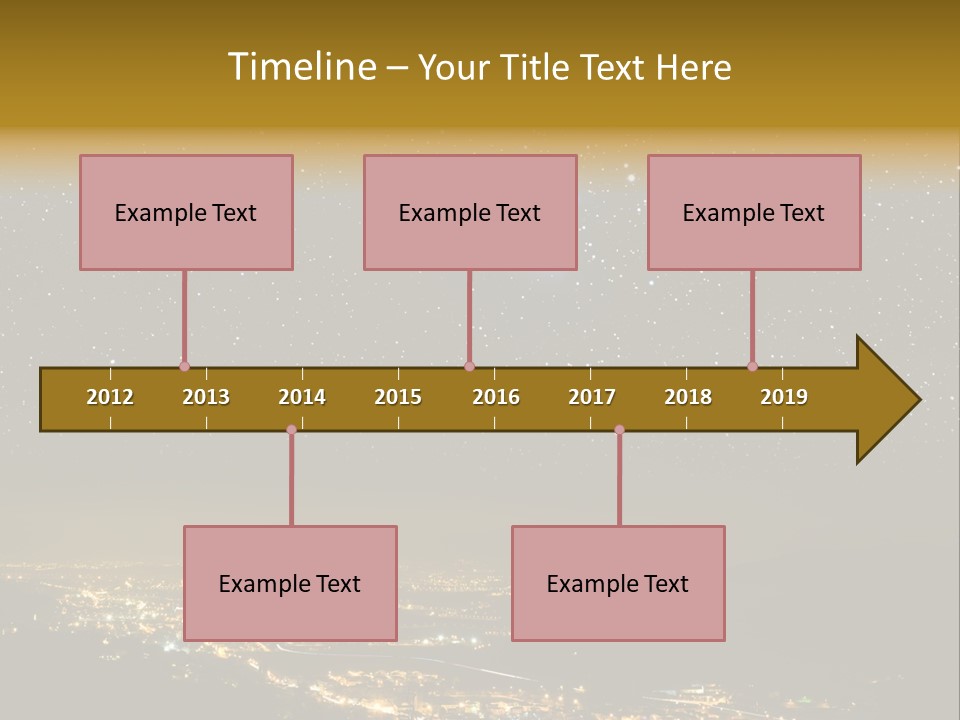 Timeline – Your Title Text Here

Example Text

Example Text

Example Text

2012 2013 2014 2015 2016 2017 2018 2019

Example Text

Example Text